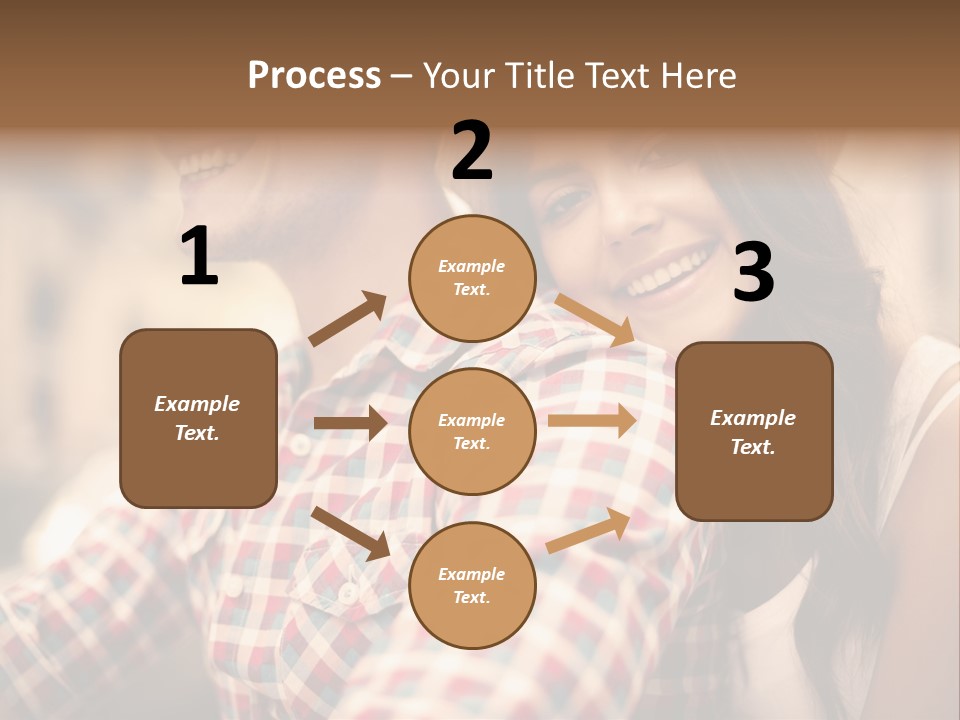 Process – Your Title Text Here

1

Example Text.

2

Example Text.

Example Text.

Example Text.

3

Example Text.